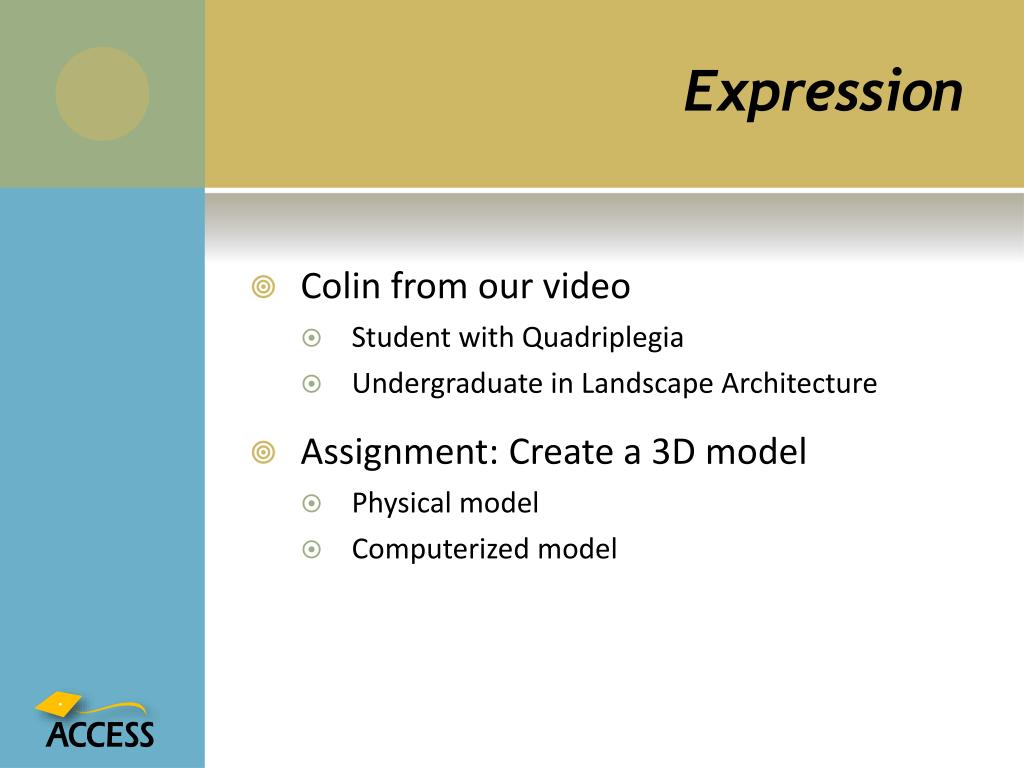 Expression

Colin from our video
Student with Quadriplegia
Undergraduate in Landscape Architecture

Assignment: Create a 3D model
Physical model
Computerized model

ACCESS